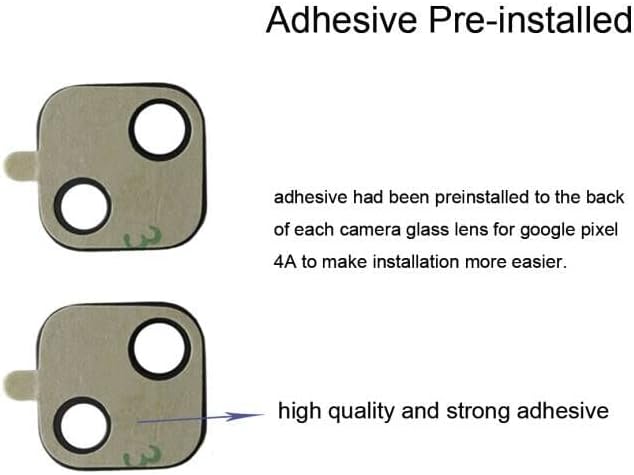 Adhesive Pre-installed

adhesive had been preinstalled to the back of each camera glass lens for google pixel 4A to make installation more easier.

high quality and strong adhesive